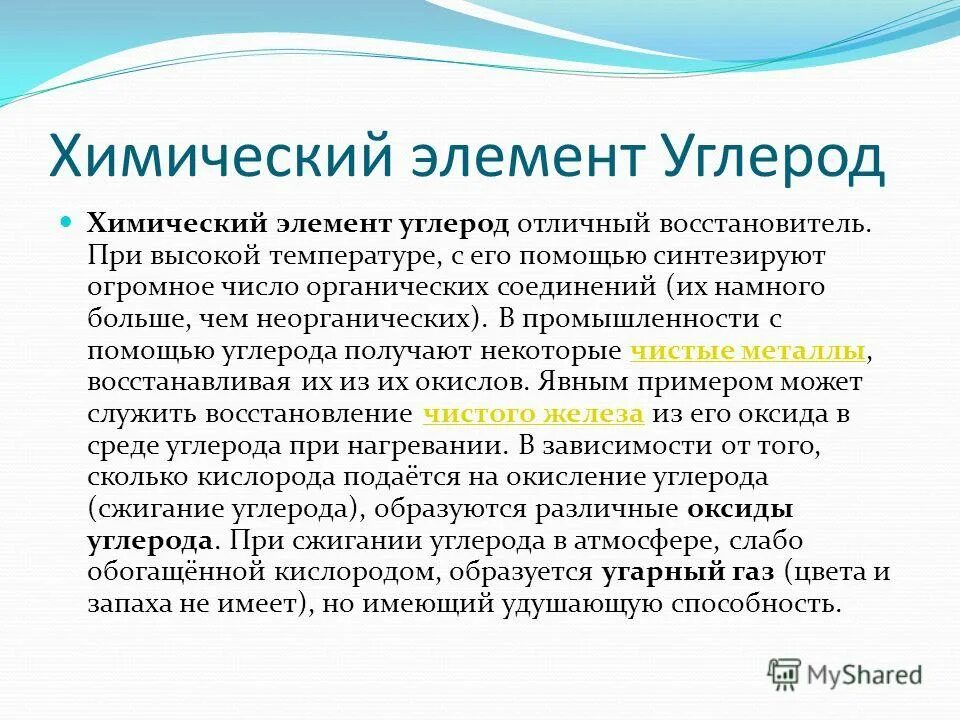 Химический элемент Углерод

Химический элемент углерод отличный восстановитель. При высокой температуре, с его помощью синтезируют огромное число органических соединений (их намного больше, чем неорганических). В промышленности с помощью углерода получают некоторые чистые металлы, восстанавливая их из их окислов. Явным примером может служить восстановление чистого железа из его оксида в среде углерода при нагревании. В зависимости от того, сколько кислорода подаётся на окисление углерода (сжигание углерода), образуются различные оксиды углерода. При сжигании углерода в атмосфере, слабо обогащённой кислородом, образуется угарный газ (цвета и запаха не имеет), но имеющий удушающую способность.

MyShared